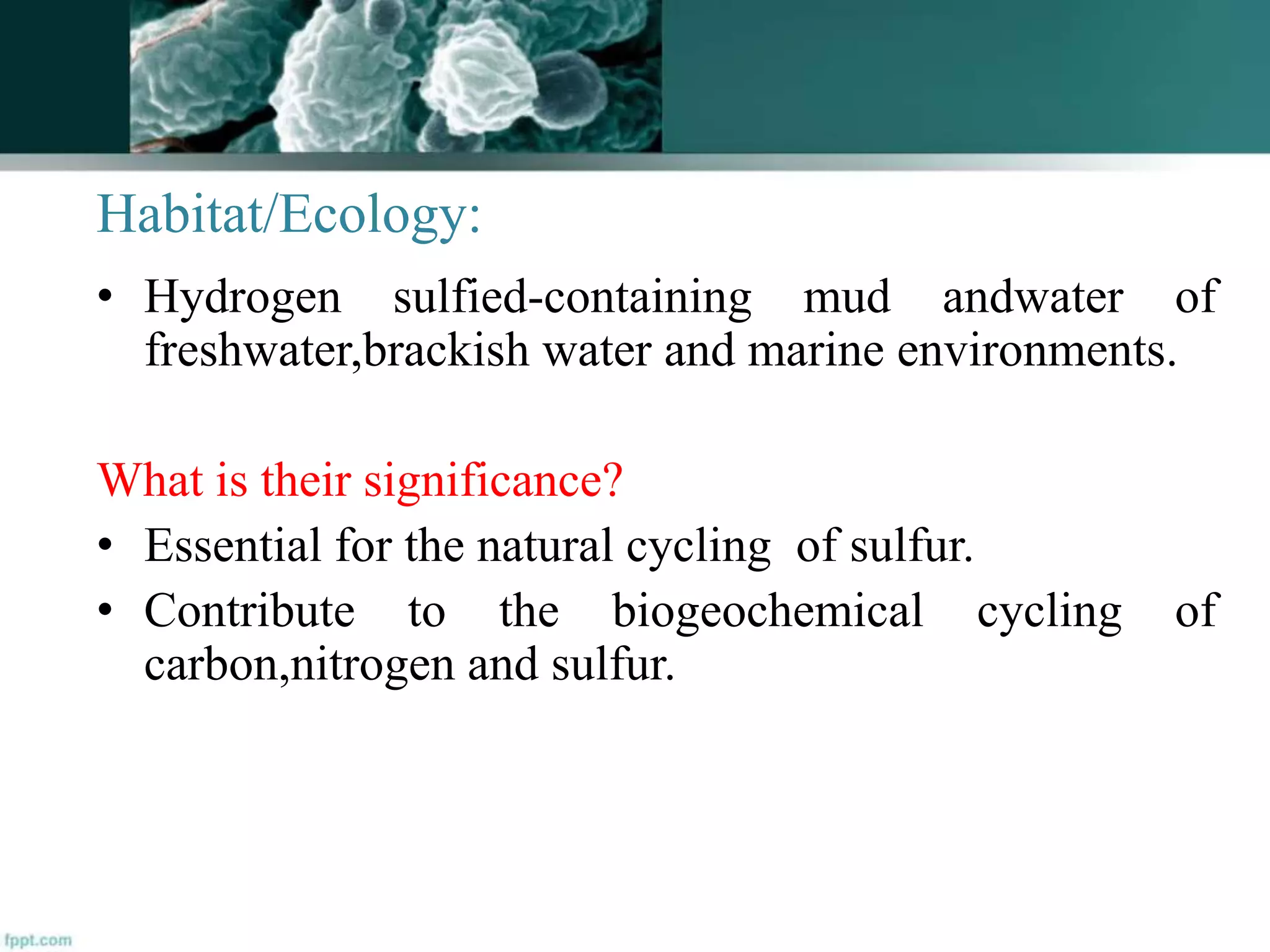 Habitat/Ecology:

• Hydrogen sulfied-containing mud andwater of freshwater,brackish water and marine environments.

What is their significance?

• Essential for the natural cycling of sulfur.

• Contribute to the biogeochemical cycling of carbon,nitrogen and sulfur.

fppt.com